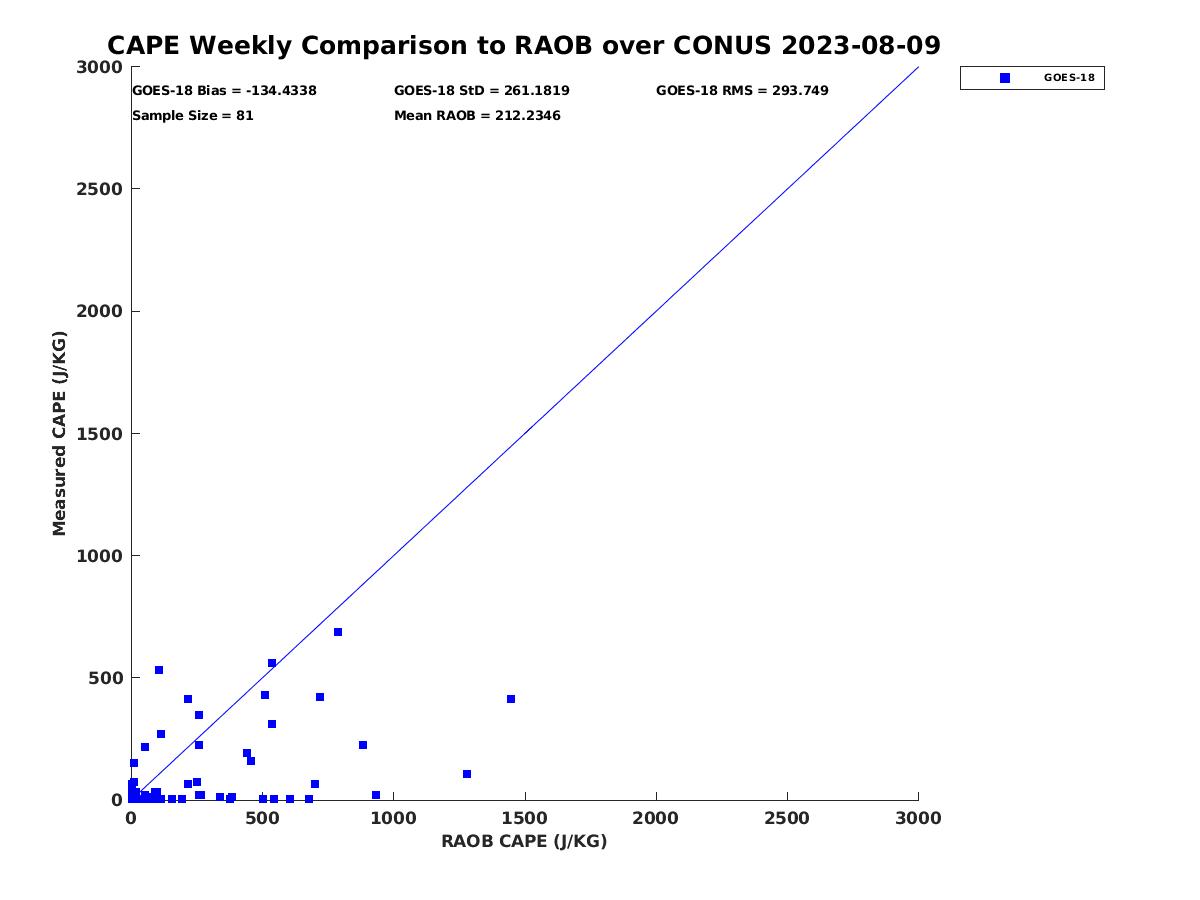 CAPE Weekly Comparison to RAOB over CONUS 2023-08-09

GOES-18 Bias = -134.4338
GOES-18 StD = 261.1819
GOES-18 RMS = 293.749
Sample Size = 81
Mean RAOB = 212.2346

GOES-18

Measured CAPE (J/KG)

3000
2500
2000
1500
1000
500
0

0
500
1000
1500
2000
2500
3000

RAOB CAPE (J/KG)